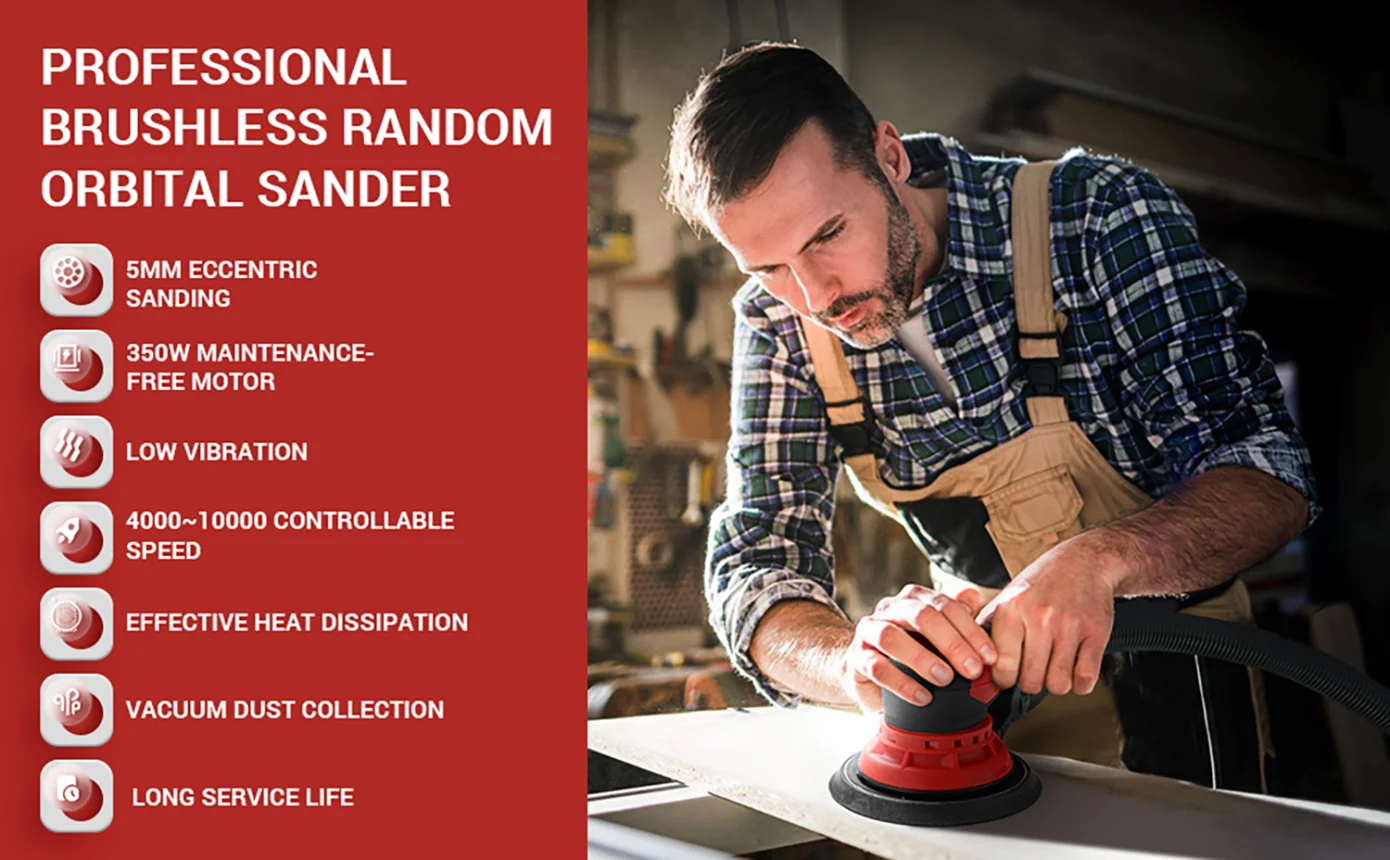 PROFESSIONAL BRUSHLESS RANDOM ORBITAL SANDER

5MM ECCENTRIC SANDING

350W MAINTENANCE-FREE MOTOR

LOW VIBRATION

4000~10000 CONTROLLABLE SPEED

EFFECTIVE HEAT DISSIPATION

VACUUM DUST COLLECTION

LONG SERVICE LIFE